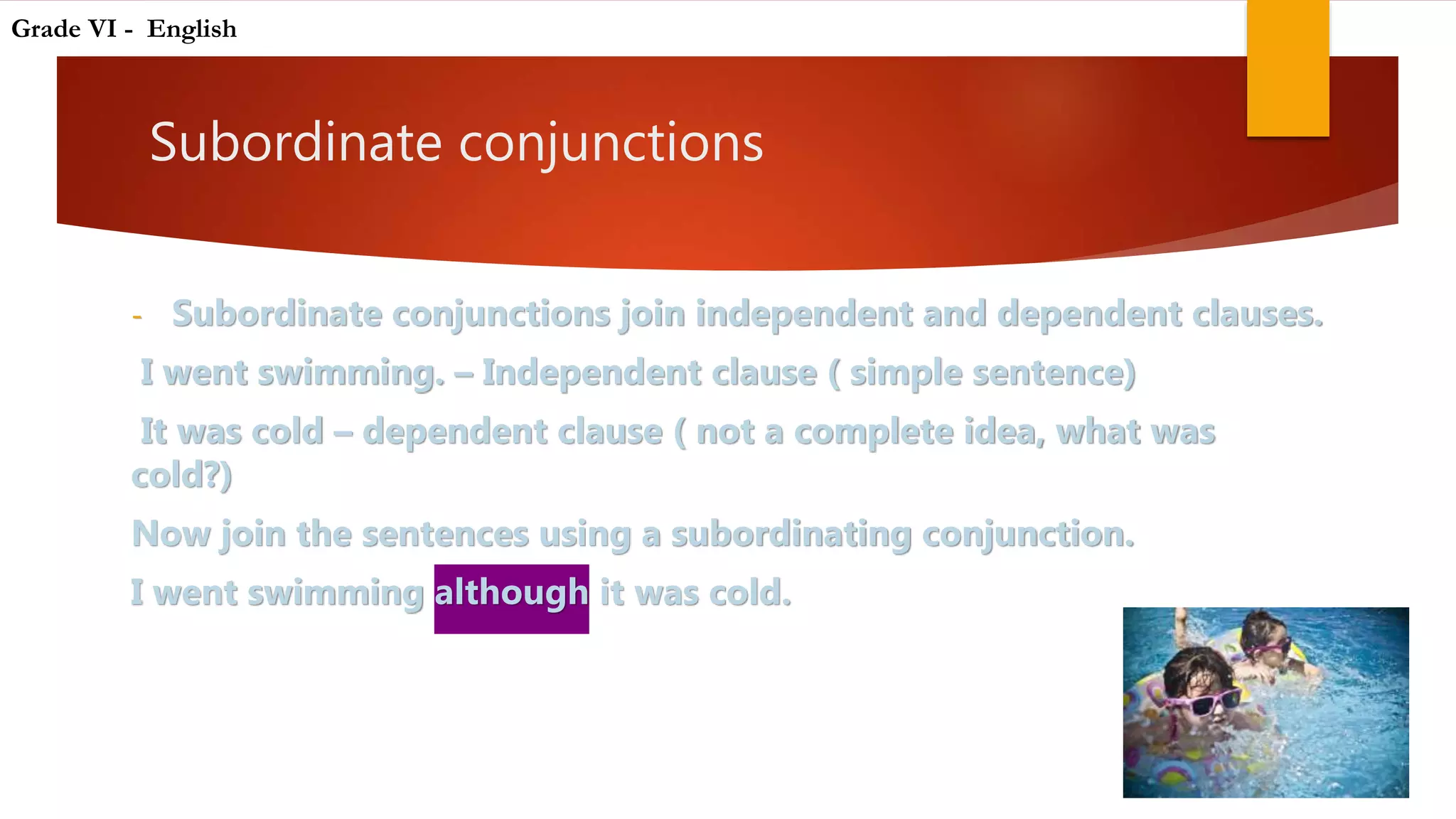 Grade VI - English

Subordinate conjunctions

- Subordinate conjunctions join independent and dependent clauses.

I went swimming. – Independent clause ( simple sentence)

It was cold – dependent clause ( not a complete idea, what was cold?)

Now join the sentences using a subordinating conjunction.

I went swimming although it was cold.